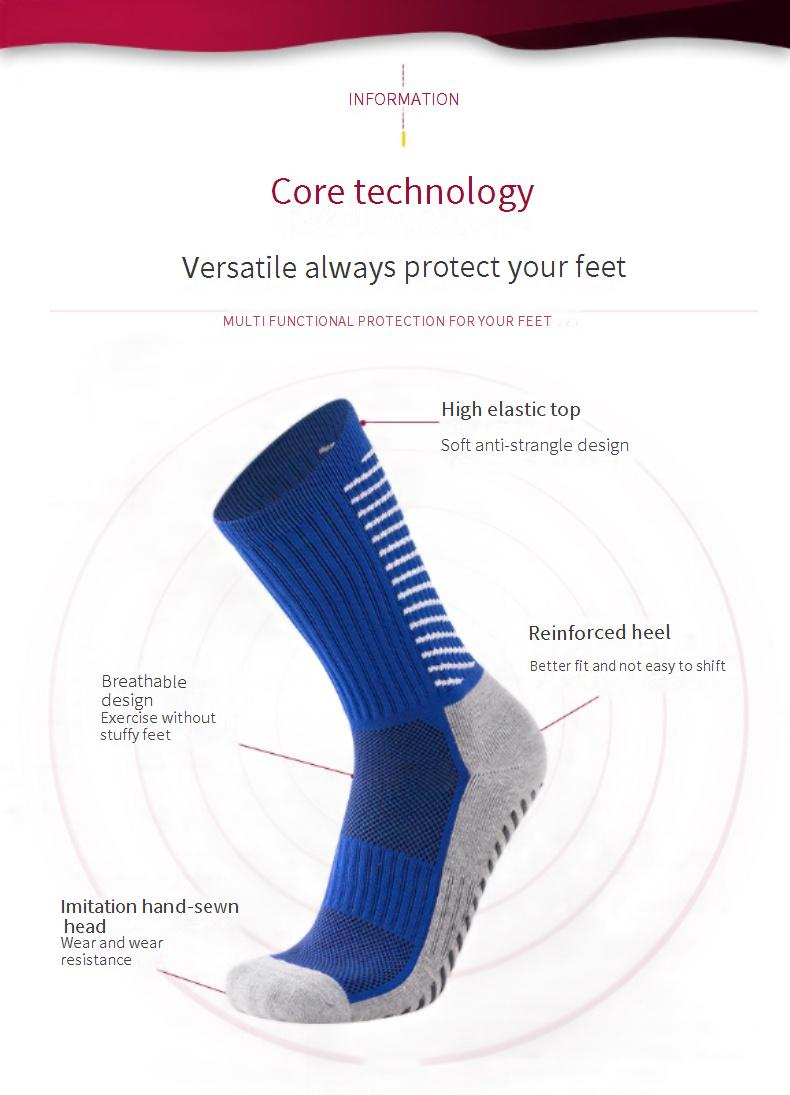 INFORMATION

Core technology

Versatile always protect your feet

MULTI FUNCTIONAL PROTECTION FOR YOUR FEET

High elastic top
Soft anti-strangle design

Reinforced heel
Better fit and not easy to shift

Breathable design
Exercise without stuffy feet

Imitation hand-sewn head
Wear and wear resistance